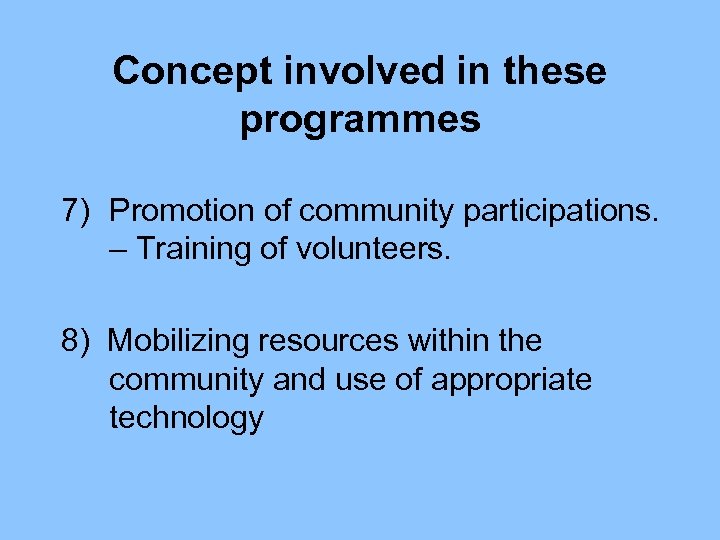 Concept involved in these programmes

7) Promotion of community participations.
– Training of volunteers.

8) Mobilizing resources within the community and use of appropriate technology